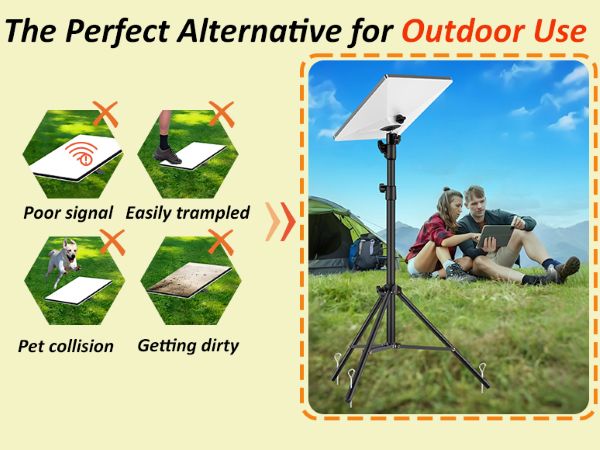 The Perfect Alternative for Outdoor Use

Poor signal

Easily trampled

Pet collision

Getting dirty